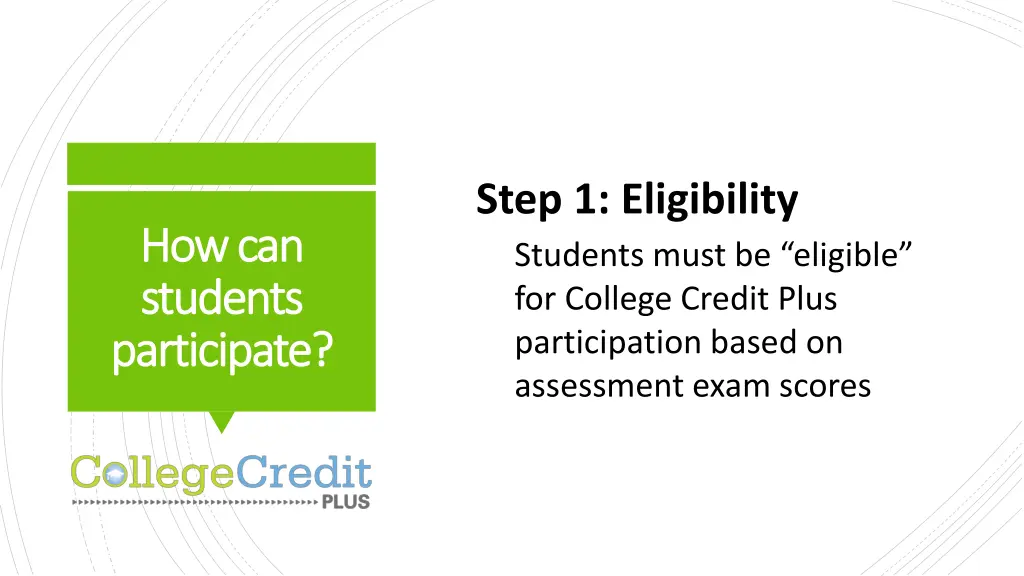 How can students participate?

CollegeCredit PLUS

Step 1: Eligibility

Students must be “eligible” for College Credit Plus participation based on assessment exam scores